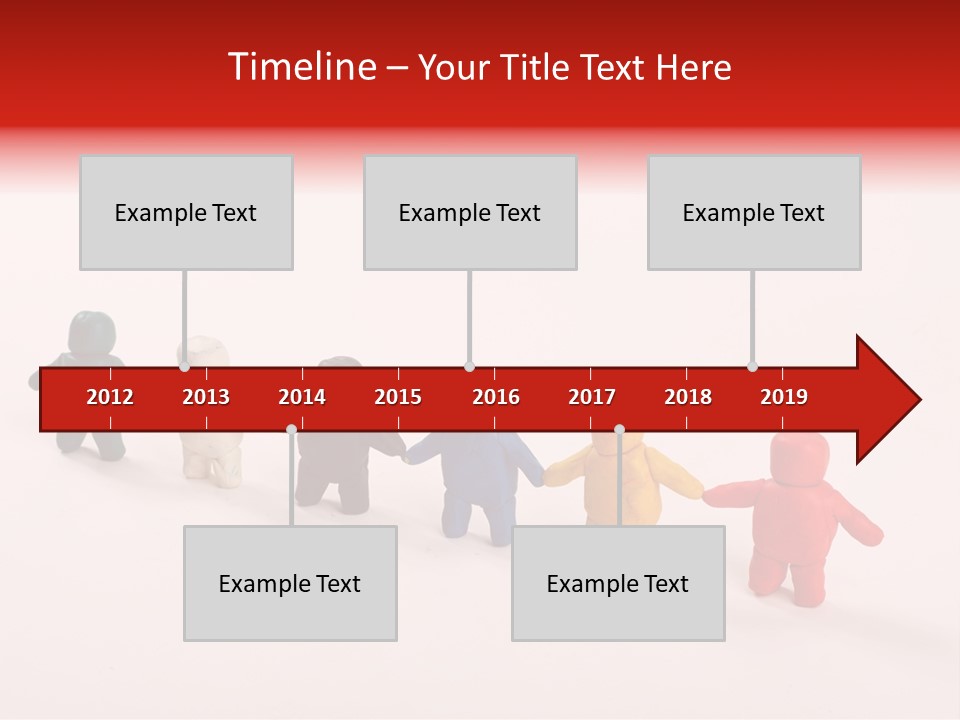 Timeline – Your Title Text Here

Example Text

Example Text

Example Text

2012 2013 2014 2015 2016 2017 2018 2019

Example Text

Example Text